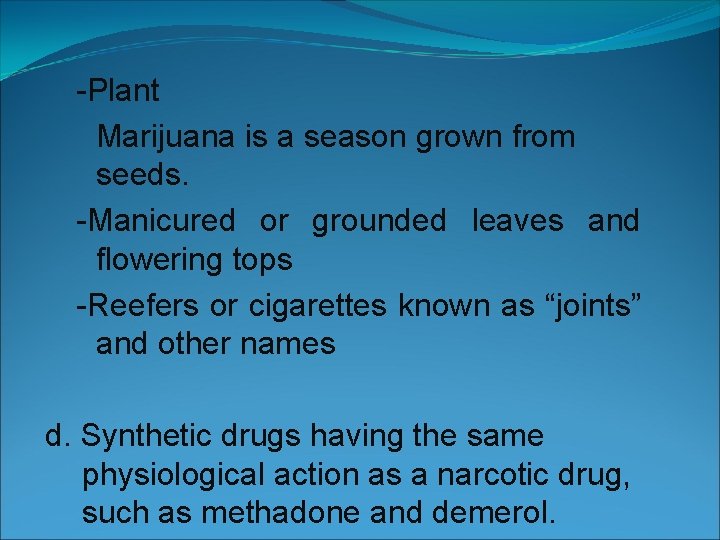 -Plant

Marijuana is a season grown from seeds.

-Manicured or grounded leaves and flowering tops

-Reefers or cigarettes known as “joints” and other names

d. Synthetic drugs having the same physiological action as a narcotic drug, such as methadone and demerol.